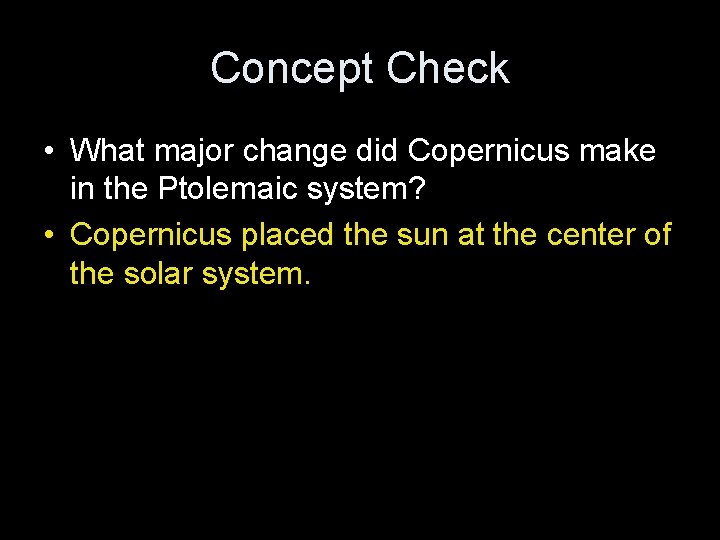 Concept Check

• What major change did Copernicus make in the Ptolemaic system?
• Copernicus placed the sun at the center of the solar system.